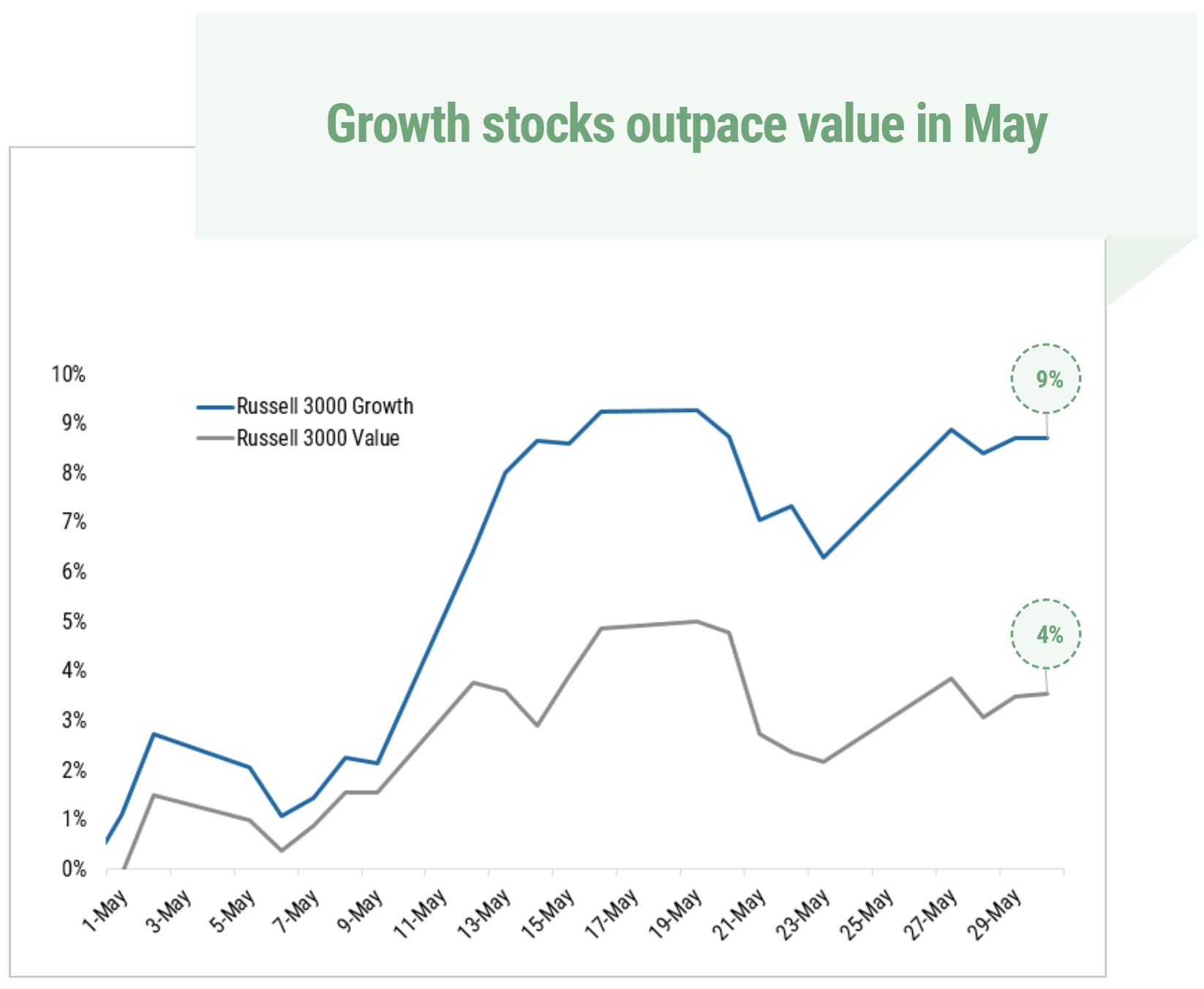 Growth stocks outpace value in May

10%
9%
8%
7%
6%
5%
4%
3%
2%
1%
0%

Russell 3000 Growth
Russell 3000 Value

9%
4%

1-May
3-May
5-May
7-May
9-May
11-May
13-May
15-May
17-May
19-May
21-May
23-May
25-May
27-May
29-May